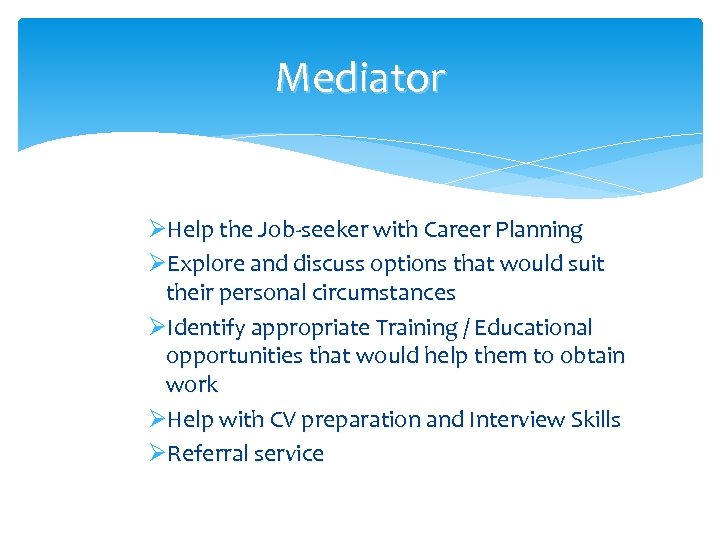 Mediator

➢Help the Job-seeker with Career Planning
➢Explore and discuss options that would suit their personal circumstances
➢Identify appropriate Training / Educational opportunities that would help them to obtain work
➢Help with CV preparation and Interview Skills
➢Referral service